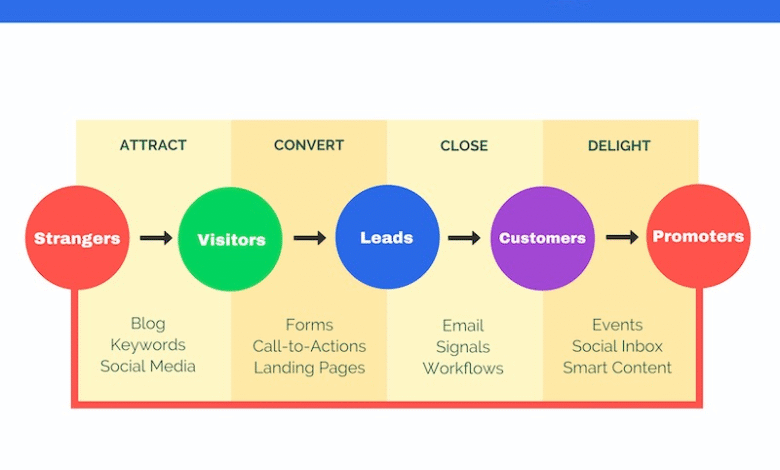 ATTRACT

CONVERT

CLOSE

DELIGHT

Strangers

Visitors

Leads

Customers

Promoters

Blog
Keywords
Social Media

Forms
Call-to-Actions
Landing Pages

Email
Signals
Workflows

Events
Social Inbox
Smart Content